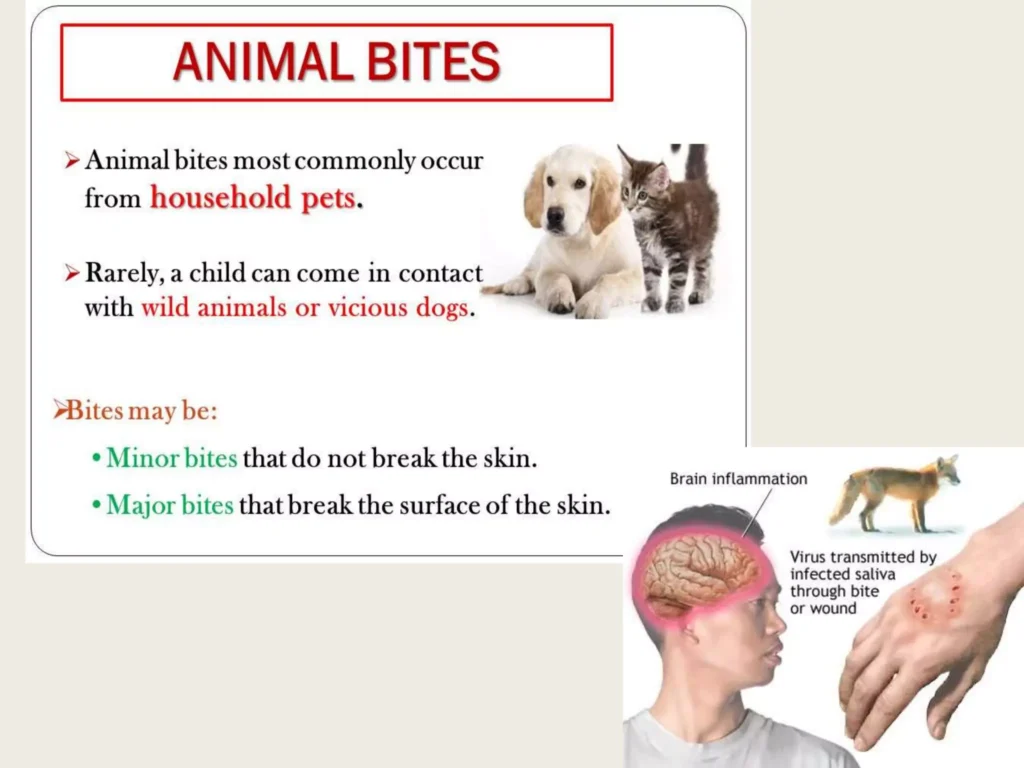 ANIMAL BITES

➢ Animal bites most commonly occur from household pets.

➢ Rarely, a child can come in contact with wild animals or vicious dogs.

➢Bites may be:

• Minor bites that do not break the skin.

• Major bites that break the surface of the skin.

Brain inflammation

Virus transmitted by infected saliva through bite or wound